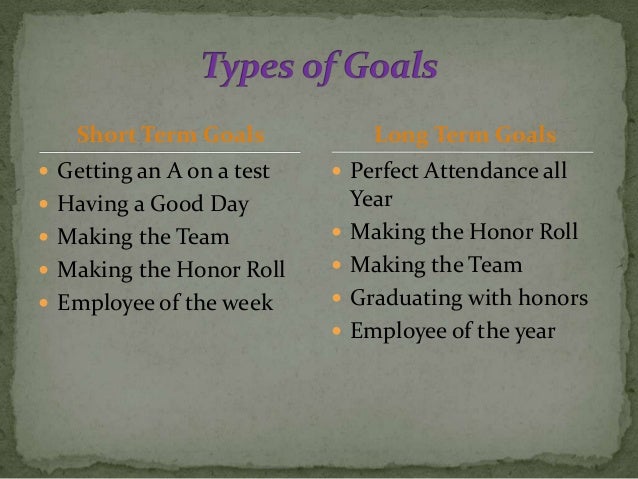 Types of Goals

Short Term Goals

- Getting an A on a test
- Having a Good Day
- Making the Team
- Making the Honor Roll
- Employee of the week

Long Term Goals

- Perfect Attendance all Year
- Making the Honor Roll
- Making the Team
- Graduating with honors
- Employee of the year